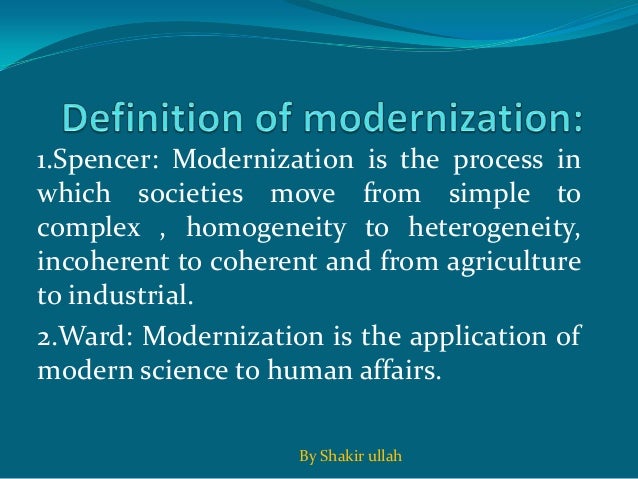 Definition of modernization:

1.Spencer: Modernization is the process in which societies move from simple to complex , homogeneity to heterogeneity, incoherent to coherent and from agriculture to industrial.

2.Ward: Modernization is the application of modern science to human affairs.

By Shakir ullah